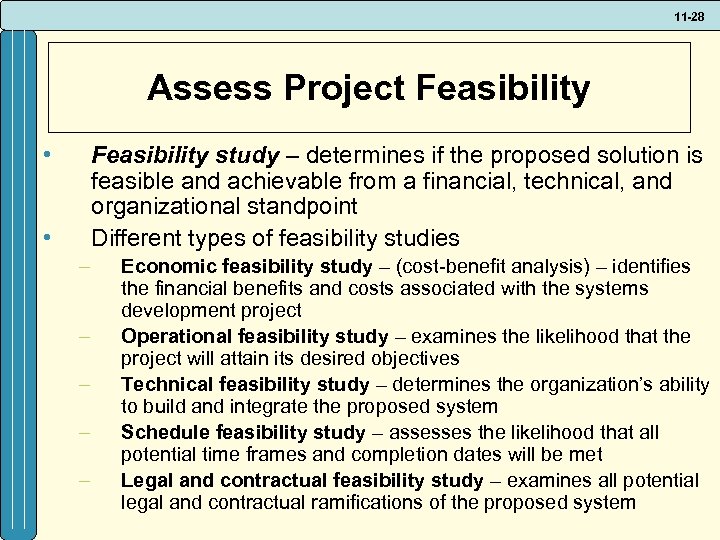 11-28

Assess Project Feasibility

• Feasibility study – determines if the proposed solution is feasible and achievable from a financial, technical, and organizational standpoint
• Different types of feasibility studies
– Economic feasibility study – (cost-benefit analysis) – identifies the financial benefits and costs associated with the systems development project
– Operational feasibility study – examines the likelihood that the project will attain its desired objectives
– Technical feasibility study – determines the organization's ability to build and integrate the proposed system
– Schedule feasibility study – assesses the likelihood that all potential time frames and completion dates will be met
– Legal and contractual feasibility study – examines all potential legal and contractual ramifications of the proposed system